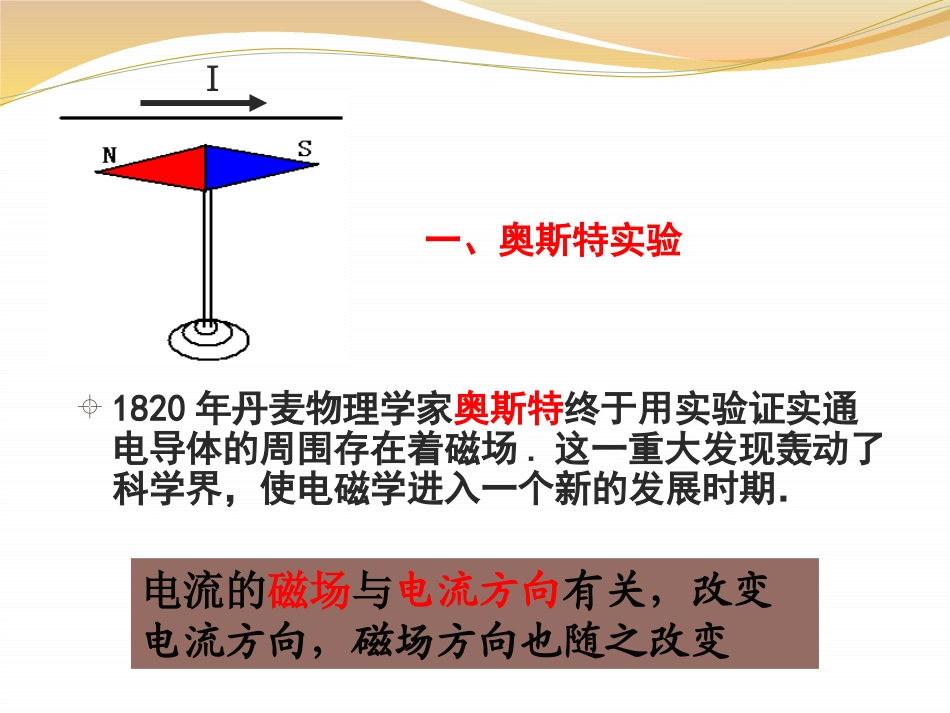 I

N

S

一、奥斯特实验

1820 年丹麦物理学家奥斯特终于用实验证实通电导体的周围存在着磁场．这一重大发现轰动了科学界，使电磁学进入一个新的发展时期．

电流的磁场与电流方向有关，改变电流方向，磁场方向也随之改变